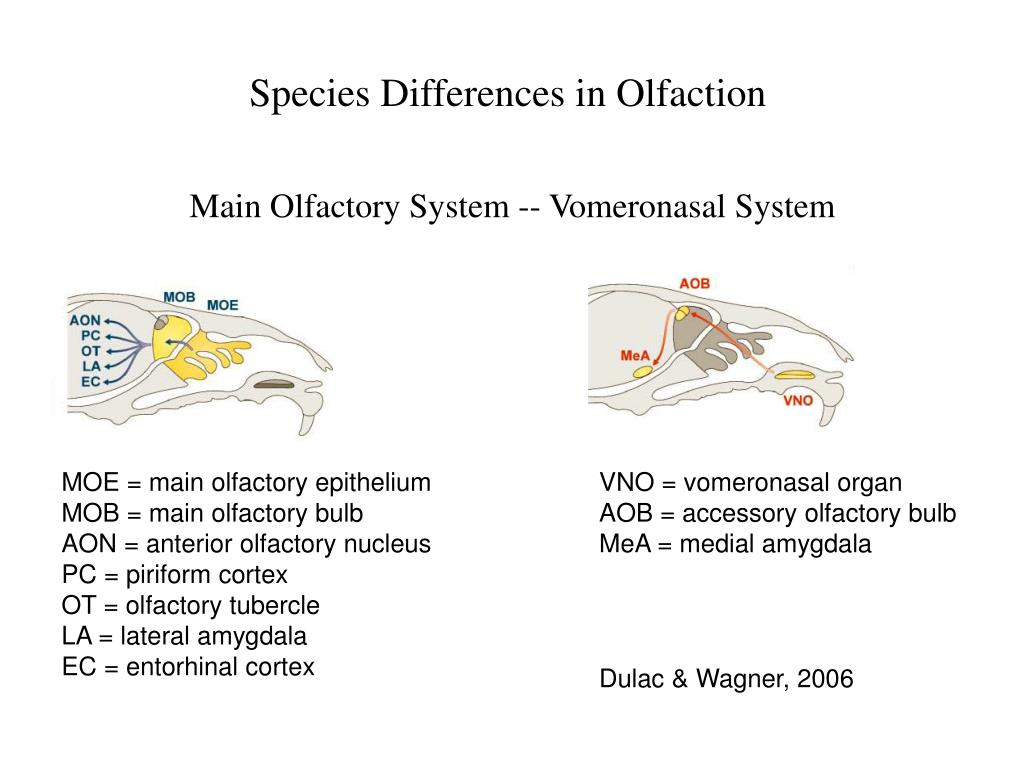 Species Differences in Olfaction

Main Olfactory System -- Vomeronasal System

MOB
MOE
AON
PC
OT
LA
EC

AOB
MeA
VNO

MOE = main olfactory epithelium
MOB = main olfactory bulb
AON = anterior olfactory nucleus
PC = piriform cortex
OT = olfactory tubercle
LA = lateral amygdala
EC = entorhinal cortex

VNO = vomeronasal organ
AOB = accessory olfactory bulb
MeA = medial amygdala

Dulac & Wagner, 2006